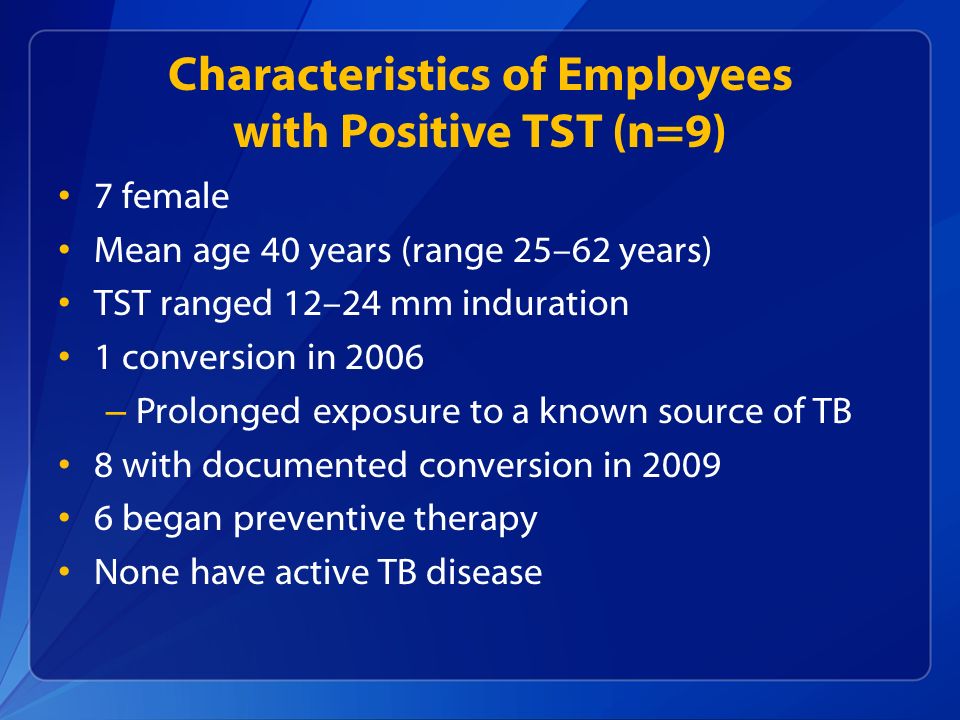 Characteristics of Employees with Positive TST (n=9)

• 7 female
• Mean age 40 years (range 25–62 years)
• TST ranged 12–24 mm induration
• 1 conversion in 2006
  – Prolonged exposure to a known source of TB
• 8 with documented conversion in 2009
• 6 began preventive therapy
• None have active TB disease